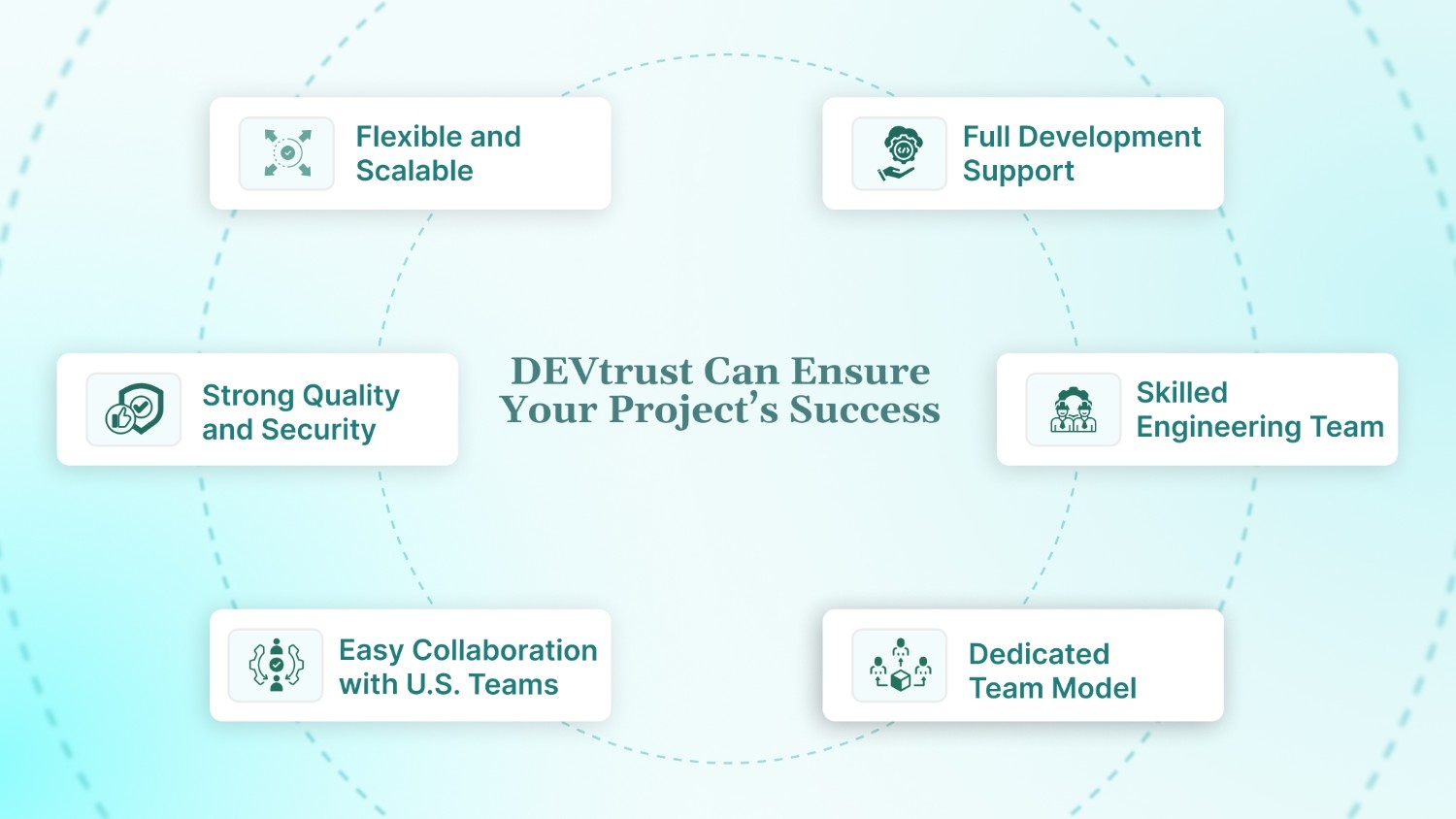 Flexible and Scalable

Full Development Support

Strong Quality and Security

DEVtrust Can Ensure Your Project's Success

Skilled Engineering Team

Easy Collaboration with U.S. Teams

Dedicated Team Model